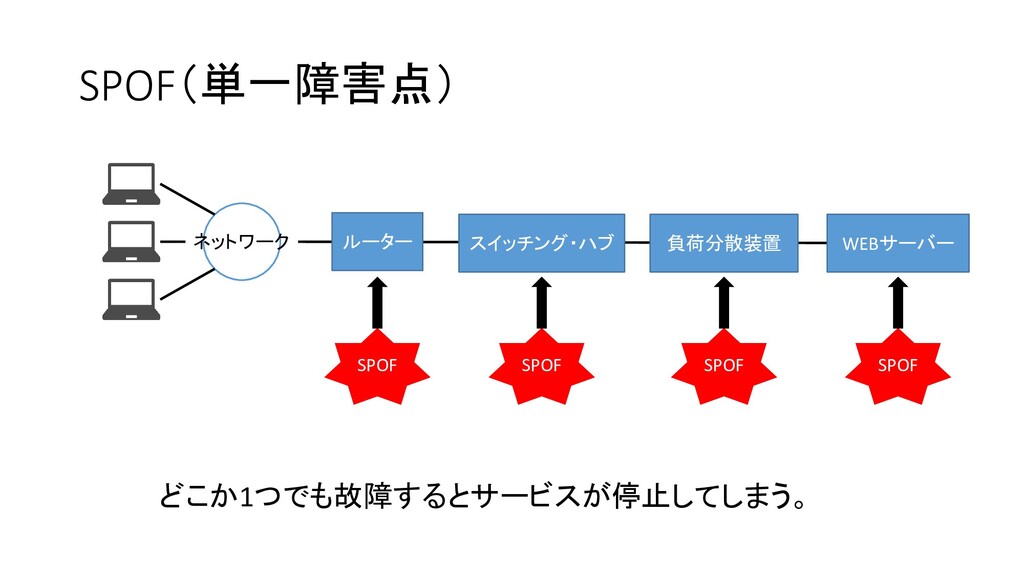 SPOF（単一障害点）

ネットワーク

ルーター

スイッチング・ハブ

負荷分散装置

WEBサーバー

SPOF

SPOF

SPOF

SPOF

どこか1つでも故障するとサービスが停止してしまう。